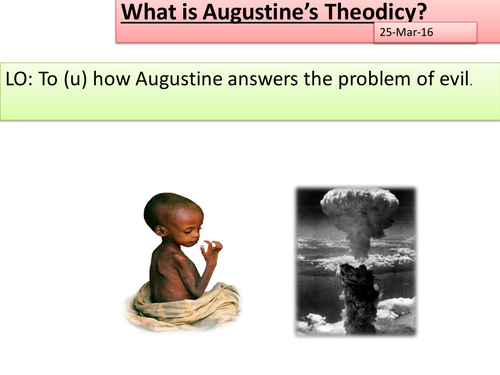 What is Augustine's Theodicy?

25-Mar-16

LO: To (u) how Augustine answers the problem of evil.